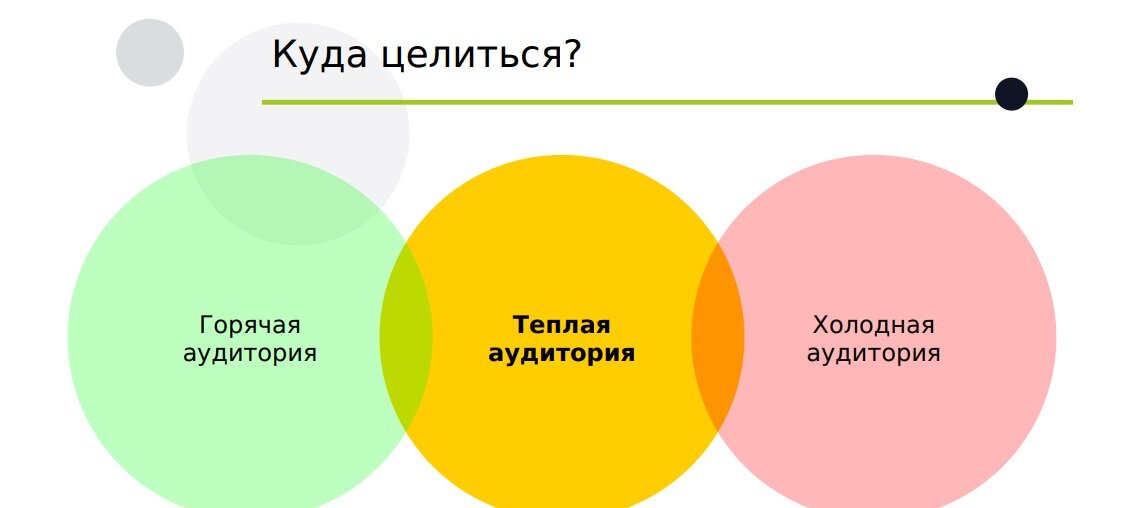 Куда целиться?

Горячая аудитория

Теплая аудитория

Холодная аудитория